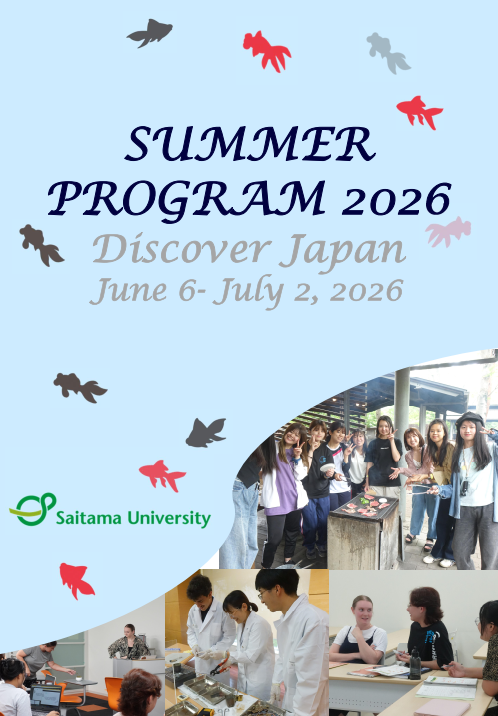 SUMMER PROGRAM 2026

Discover Japan

June 6- July 2, 2026

Saitama University